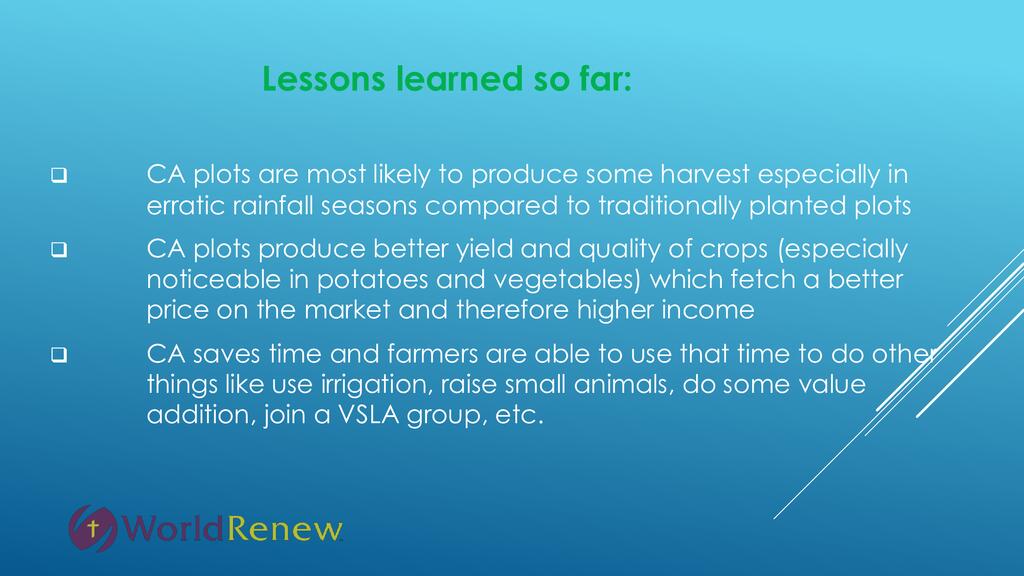 Lessons learned so far:

❑ CA plots are most likely to produce some harvest especially in erratic rainfall seasons compared to traditionally planted plots

❑ CA plots produce better yield and quality of crops (especially noticeable in potatoes and vegetables) which fetch a better price on the market and therefore higher income

❑ CA saves time and farmers are able to use that time to do other things like use irrigation, raise small animals, do some value addition, join a VSLA group, etc.

WorldRenew